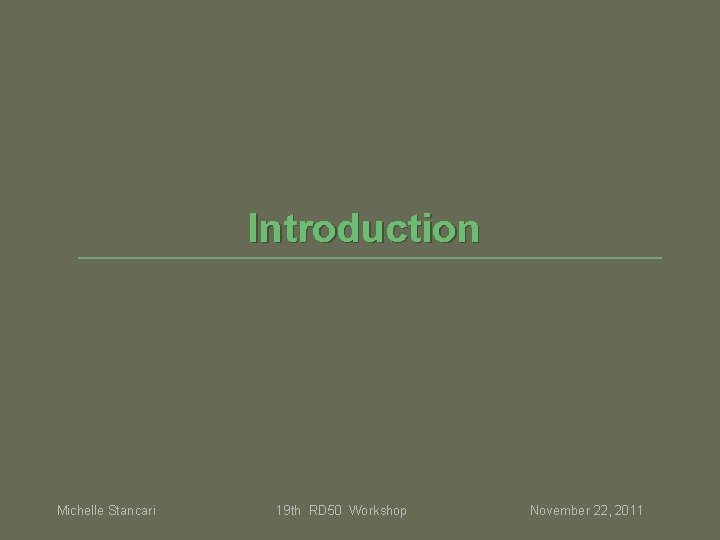 Introduction

Michelle Stancari 19th RD50 Workshop November 22, 2011